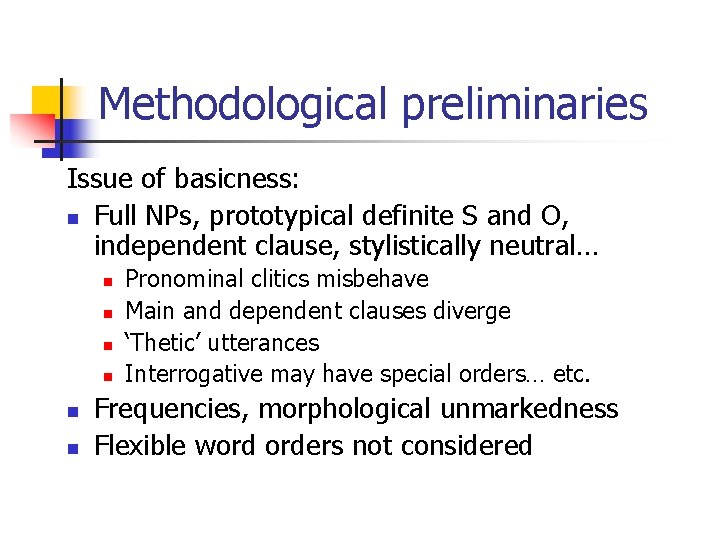 Methodological preliminaries

Issue of basicness:

- Full NPs, prototypical definite S and O, independent clause, stylistically neutral…
  - Pronominal clitics misbehave
  - Main and dependent clauses diverge
  - ‘Thetic’ utterances
  - Interrogative may have special orders… etc.
- Frequencies, morphological unmarkedness
- Flexible word orders not considered